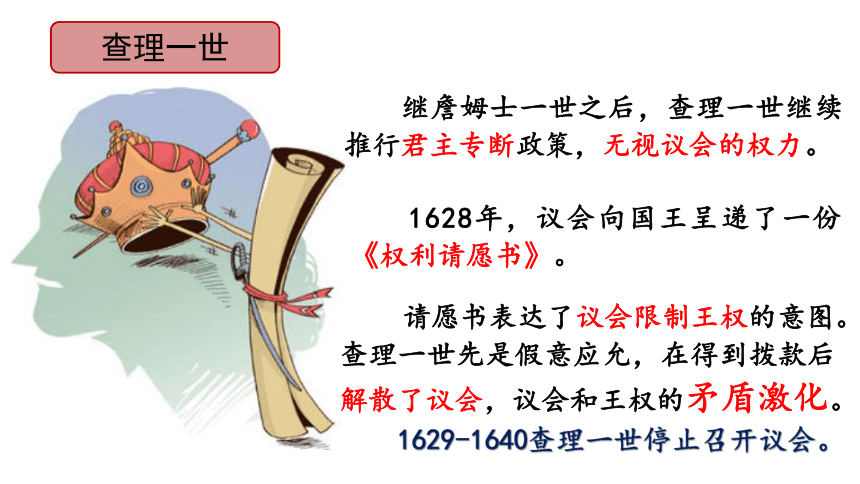 查理一世

继詹姆士一世之后，查理一世继续推行君主专断政策，无视议会的权力。

1628年，议会向国王呈递了一份《权利请愿书》。

请愿书表达了议会限制王权的意图。查理一世先是假意应允，在得到拨款后解散了议会，议会和王权的矛盾激化。

1629-1640查理一世停止召开议会。